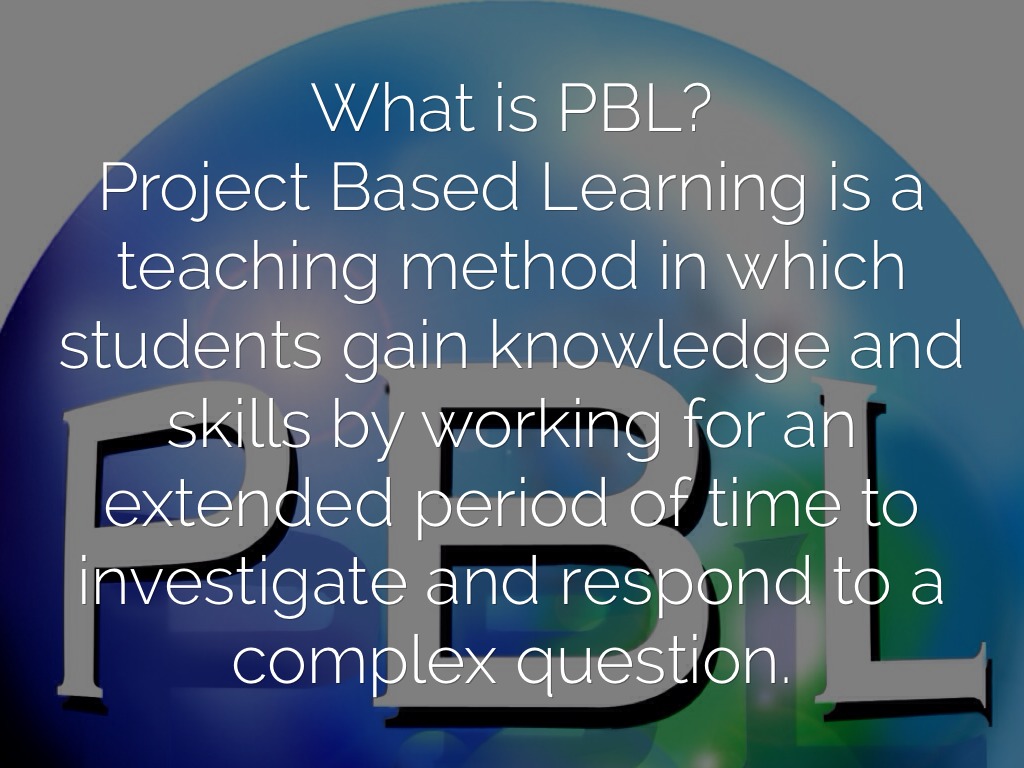 What is PBL?
Project Based Learning is a teaching method in which students gain knowledge and skills by working for an extended period of time to investigate and respond to a complex question.

PBL